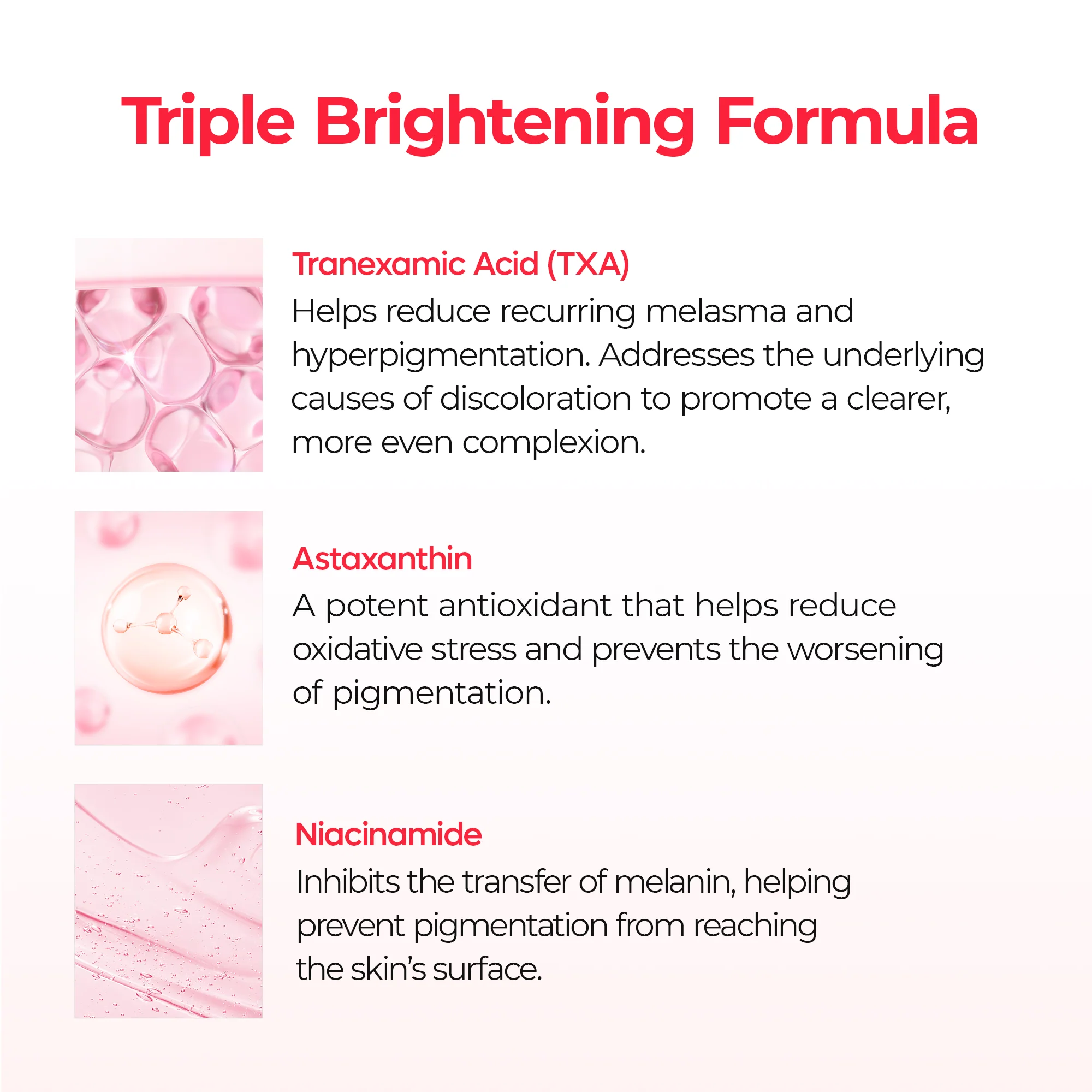 Triple Brightening Formula

Tranexamic Acid (TXA)
Helps reduce recurring melasma and hyperpigmentation. Addresses the underlying causes of discoloration to promote a clearer, more even complexion.

Astaxanthin
A potent antioxidant that helps reduce oxidative stress and prevents the worsening of pigmentation.

Niacinamide
Inhibits the transfer of melanin, helping prevent pigmentation from reaching the skin's surface.